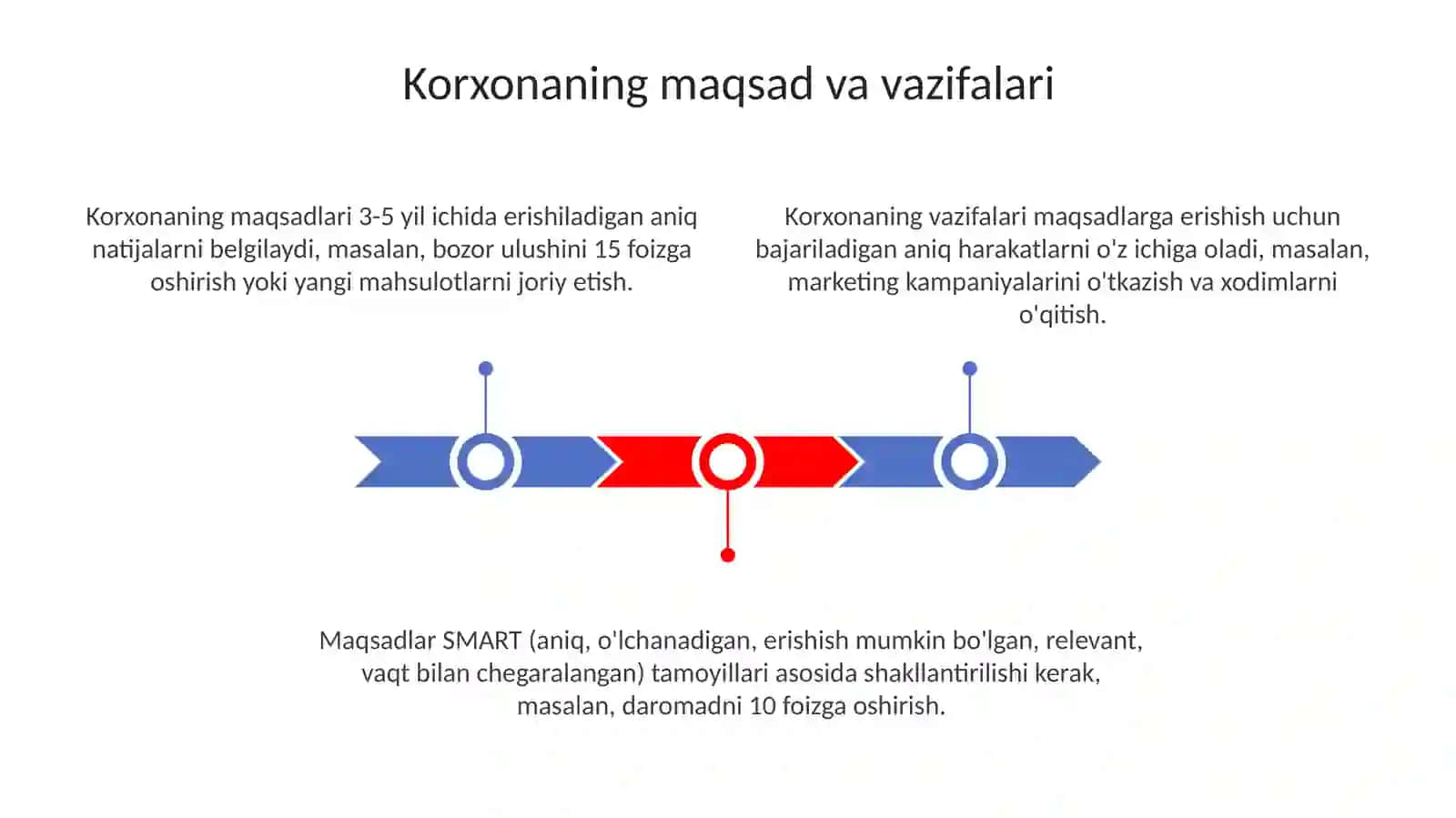 Korxonaning maqsad va vazifalari

Korxonaning maqsadlari 3-5 yil ichida erishiladigan aniq natijalarni belgilaydi, masalan, bozor ulushini 15 foizga oshirish yoki yangi mahsulotlarni joriy etish.

Korxonaning vazifalari maqsadlarga erishish uchun bajariladigan aniq harakatlarni o'z ichiga oladi, masalan, marketing kampaniyalarini o'tkazish va xodimlarni o'qitish.

Maqsadlar SMART (aniq, o'lchanadigan, erishish mumkin bo'lgan, relevant, vaqt bilan chegaralangan) tamoyillari asosida shakllantirilishi kerak, masalan, daromadni 10 foizga oshirish.